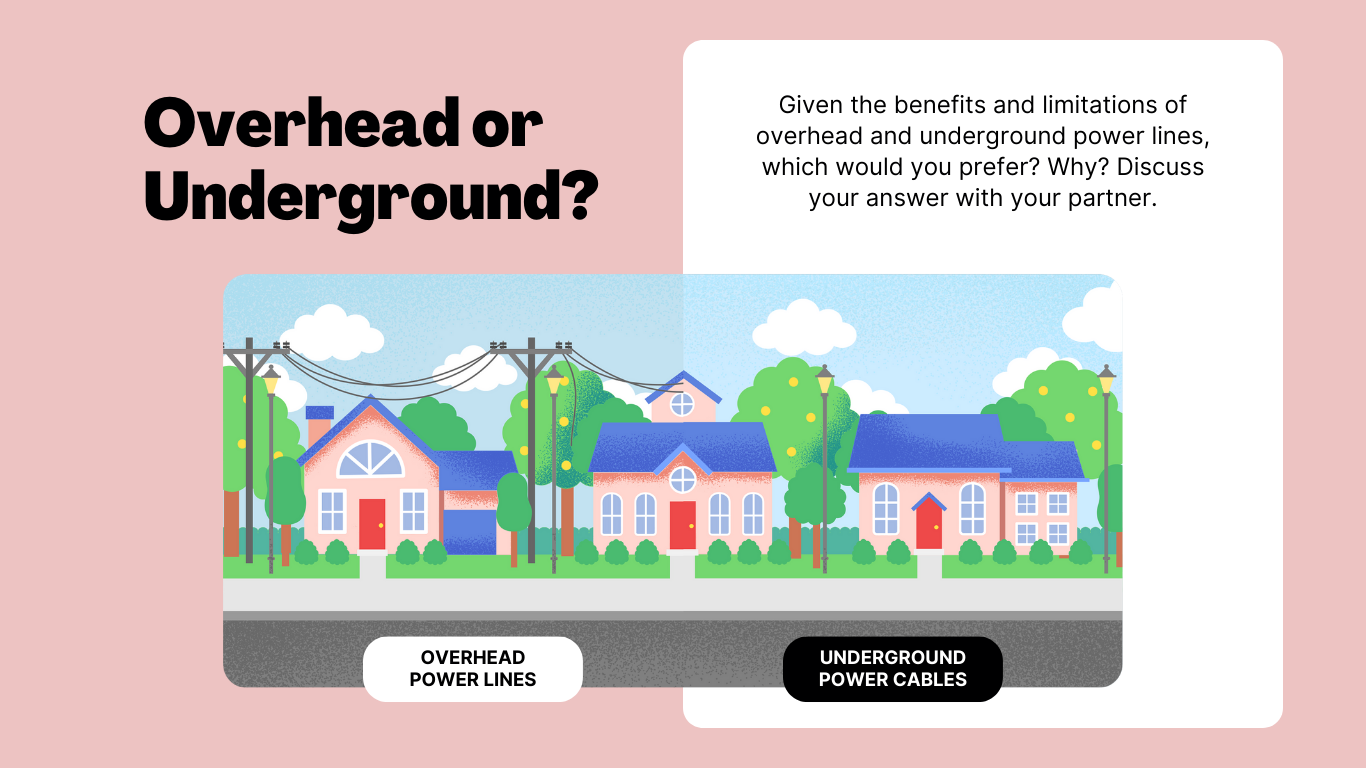 Overhead or Underground?

Given the benefits and limitations of overhead and underground power lines, which would you prefer? Why? Discuss your answer with your partner.

OVERHEAD POWER LINES

UNDERGROUND POWER CABLES